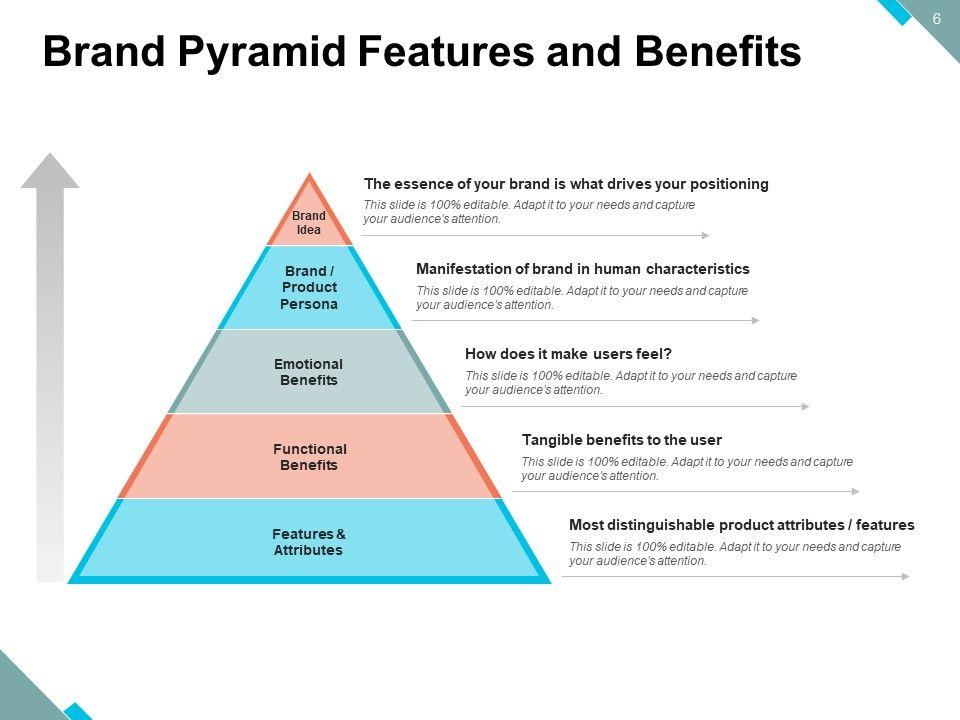 6

Brand Pyramid Features and Benefits

Brand Idea

The essence of your brand is what drives your positioning

This slide is 100% editable. Adapt it to your needs and capture your audience's attention.

Brand / Product Persona

Manifestation of brand in human characteristics

This slide is 100% editable. Adapt it to your needs and capture your audience's attention.

Emotional Benefits

How does it make users feel?

This slide is 100% editable. Adapt it to your needs and capture your audience's attention.

Functional Benefits

Tangible benefits to the user

This slide is 100% editable. Adapt it to your needs and capture your audience's attention.

Features & Attributes

Most distinguishable product attributes / features

This slide is 100% editable. Adapt it to your needs and capture your audience's attention.